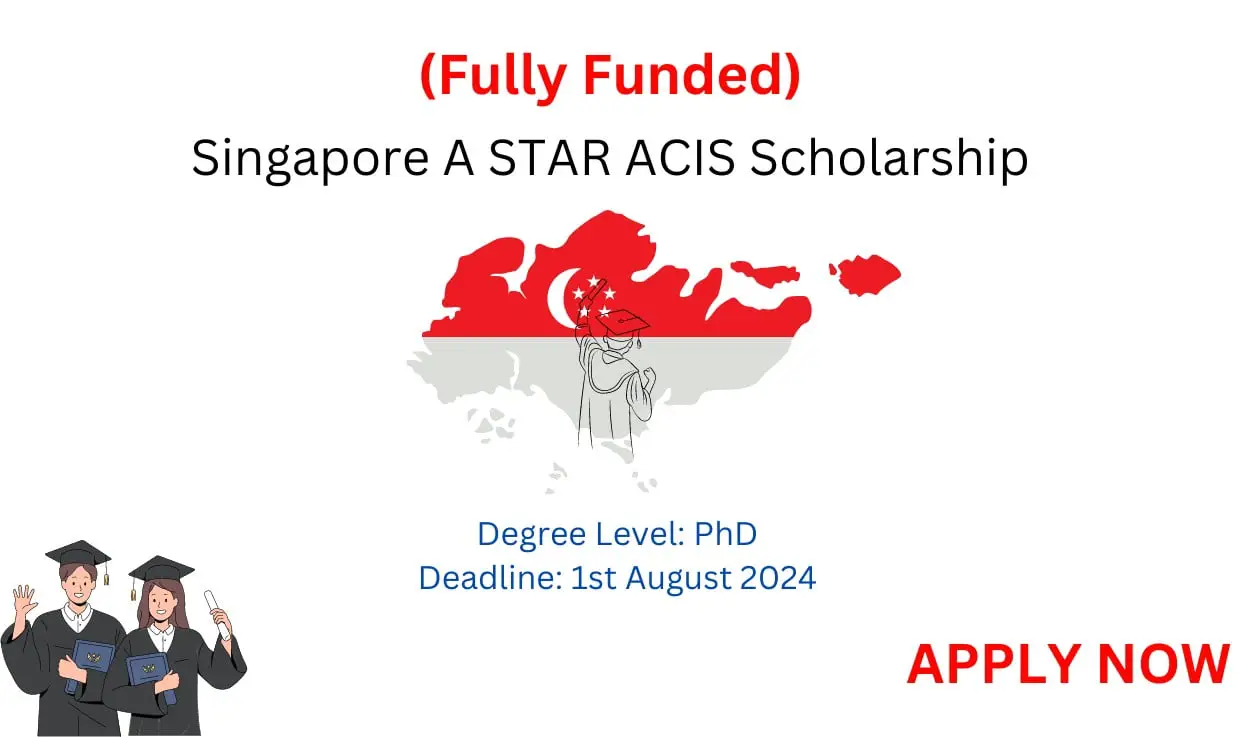 (Fully Funded)
Singapore A STAR ACIS Scholarship

Degree Level: PhD
Deadline: 1st August 2024

APPLY NOW